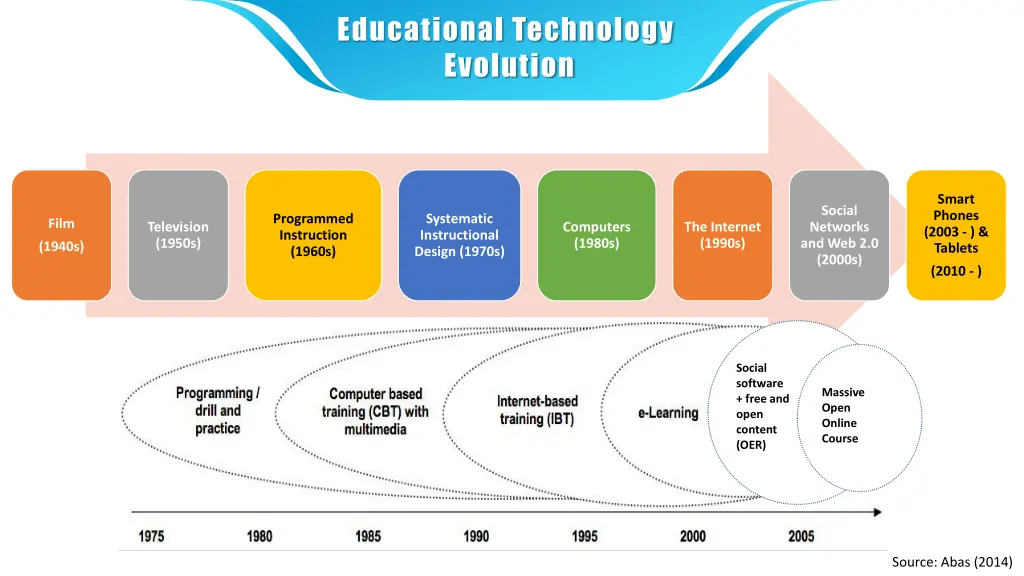 Educational Technology Evolution

Film
(1940s)

Television
(1950s)

Programmed Instruction
(1960s)

Systematic Instructional Design (1970s)

Computers
(1980s)

The Internet
(1990s)

Social Networks and Web 2.0
(2000s)

Smart Phones
(2003 - ) & Tablets
(2010 - )

Programming / drill and practice

Computer based training (CBT) with multimedia

Internet-based training (IBT)

e-Learning

Social software + free and open content (OER)

Massive Open Online Course

1975 1980 1985 1990 1995 2000 2005

Source: Abas (2014)